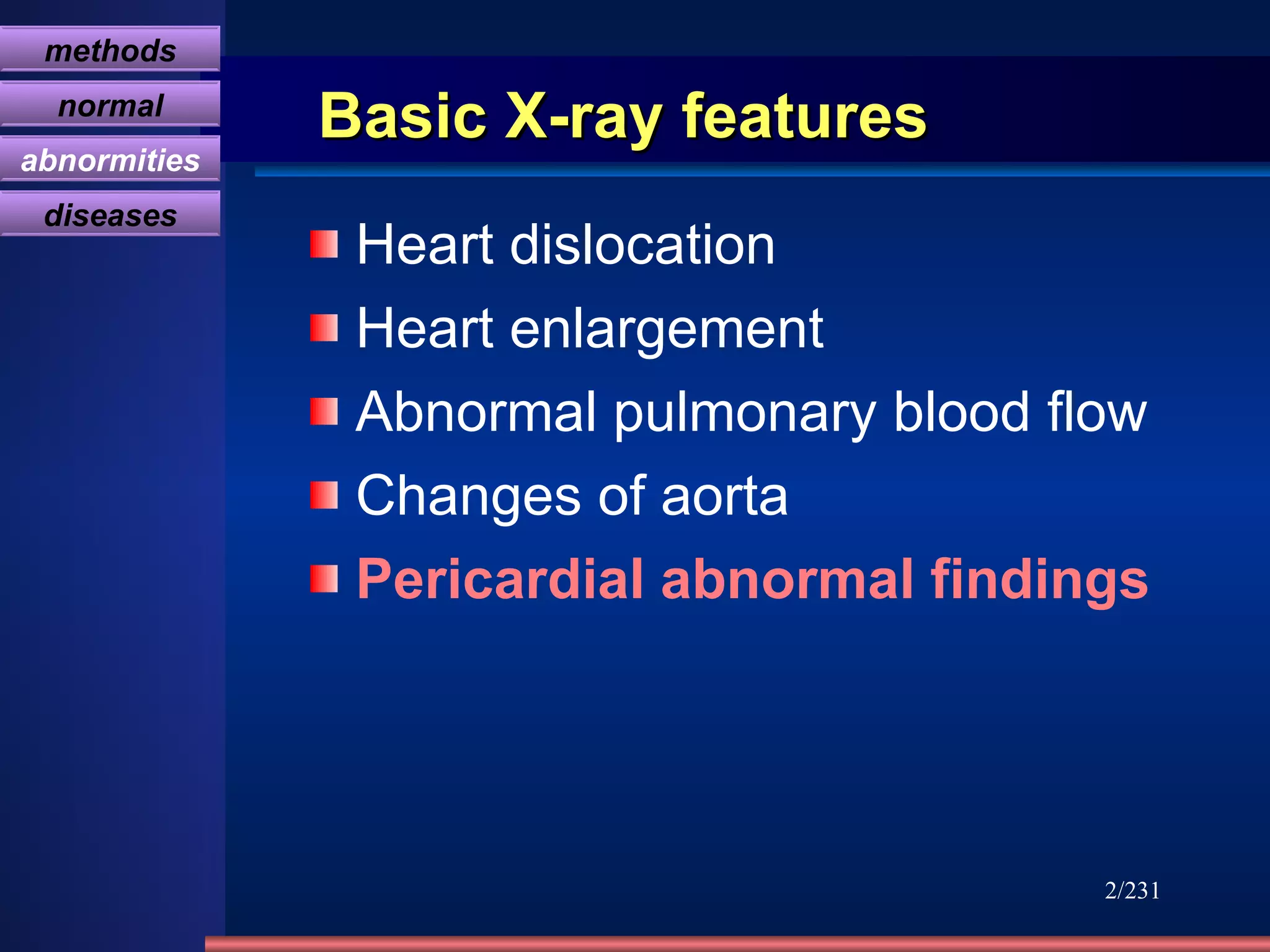 methods
normal
abnormities
diseases

Basic X-ray features

Heart dislocation
Heart enlargement
Abnormal pulmonary blood flow
Changes of aorta
Pericardial abnormal findings

2/231